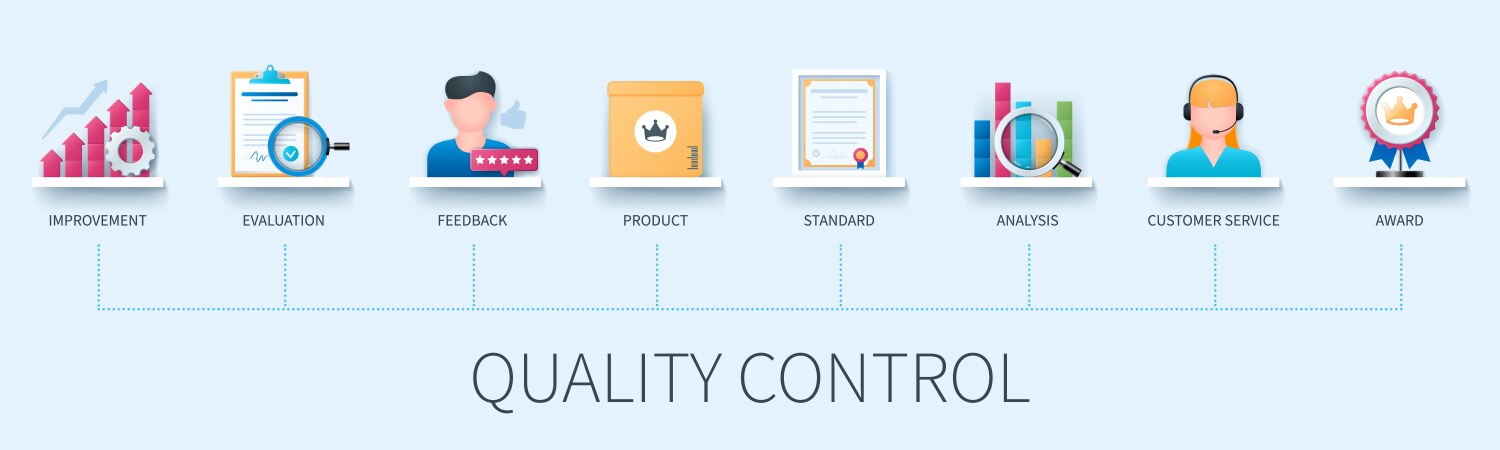 IMPROVEMENT

EVALUATION

FEEDBACK

PRODUCT

STANDARD

ANALYSIS

CUSTOMER SERVICE

AWARD

QUALITY CONTROL